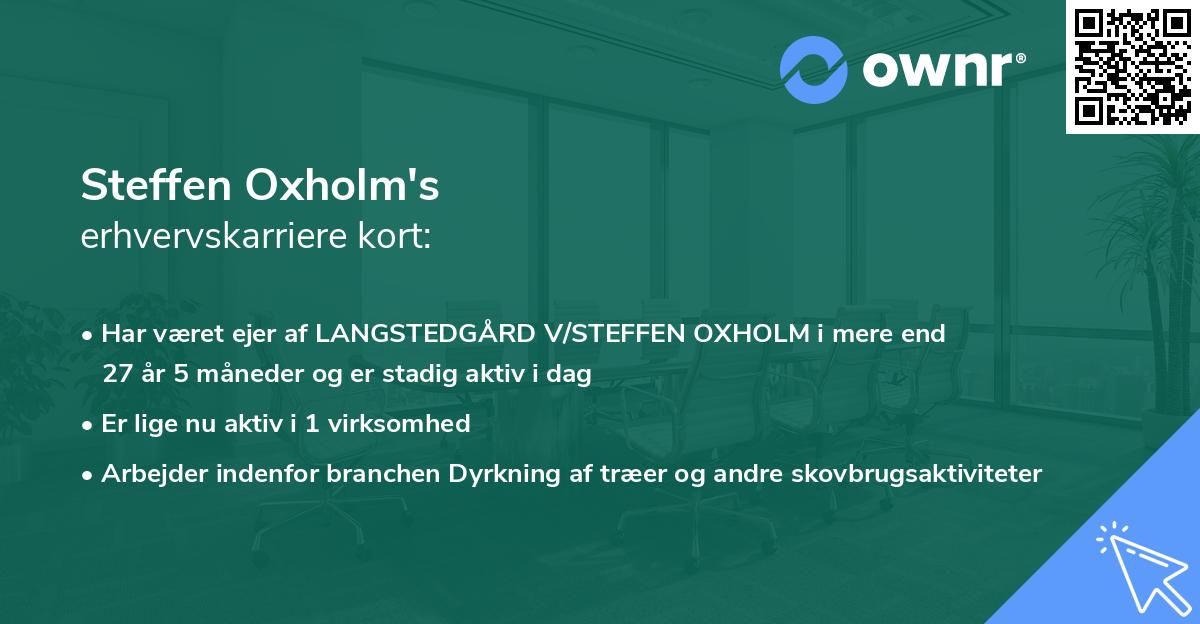 ownr®

Steffen Oxholm's
erhvervskarriere kort:

• Har været ejer af LANGSTEDGÅRD V/STEFFEN OXHOLM i mere end 27 år 5 måneder og er stadig aktiv i dag

• Er lige nu aktiv i 1 virksomhed

• Arbejder indenfor branchen Dyrkning af træer og andre skovbrugsaktiviteter